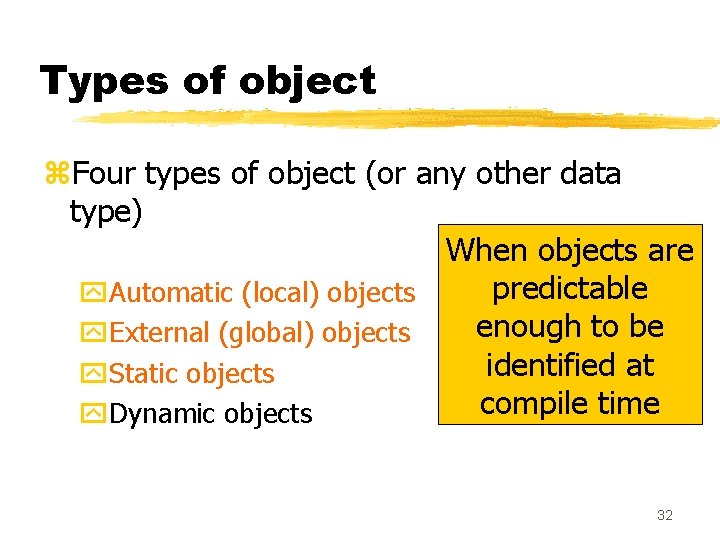 Types of object

Four types of object (or any other data type)

Automatic (local) objects
External (global) objects
Static objects
Dynamic objects

When objects are predictable enough to be identified at compile time

32